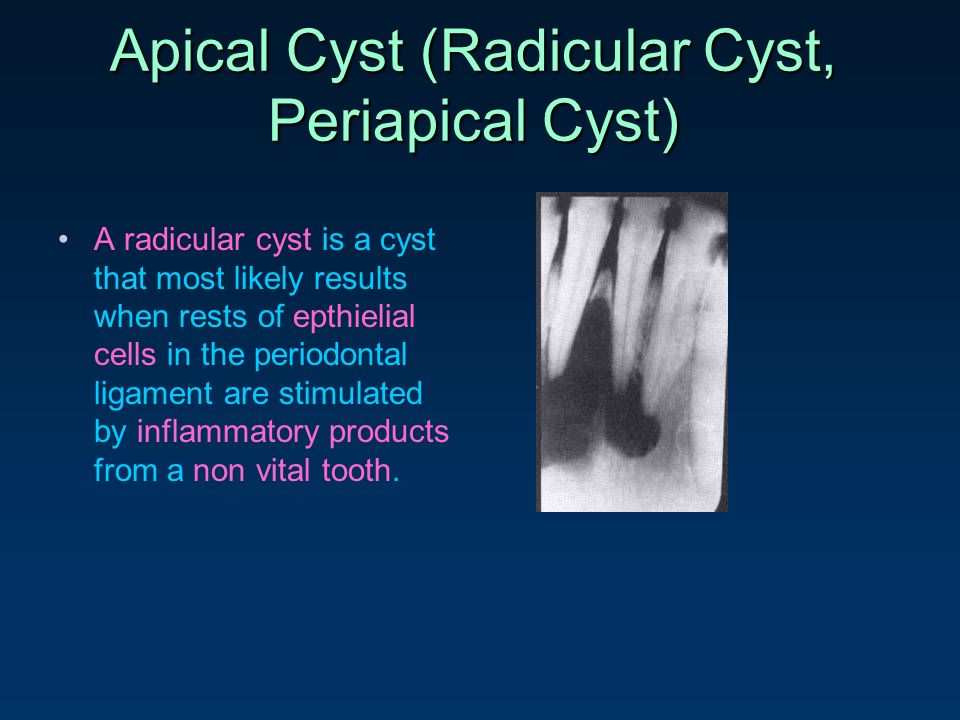 Apical Cyst (Radicular Cyst, Periapical Cyst)

• A radicular cyst is a cyst that most likely results when rests of epthielial cells in the periodontal ligament are stimulated by inflammatory products from a non vital tooth.